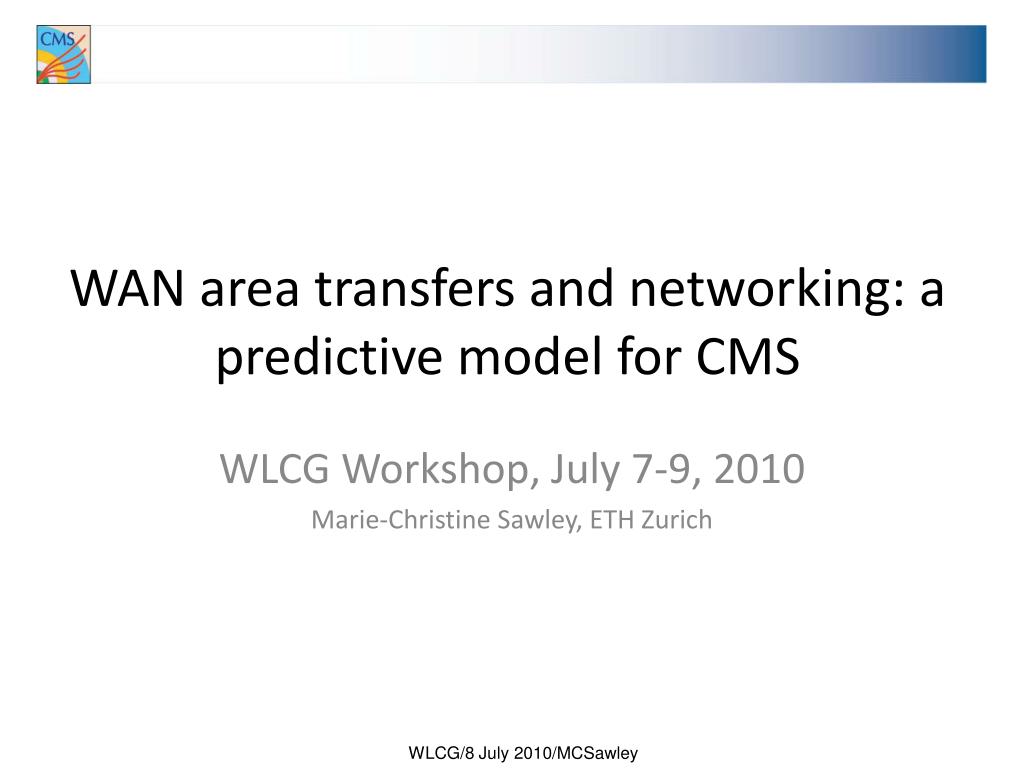 CMS

WAN area transfers and networking: a predictive model for CMS

WLCG Workshop, July 7-9, 2010

Marie-Christine Sawley, ETH Zurich

WLCG/8 July 2010/MCSawley